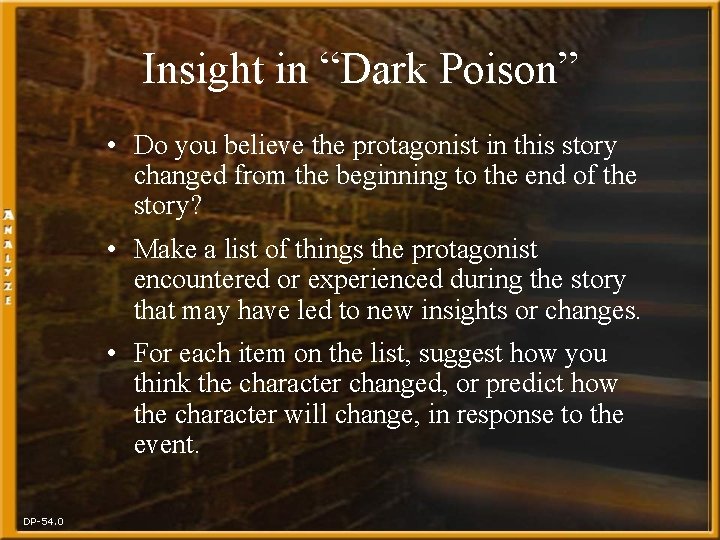 Insight in “Dark Poison”

• Do you believe the protagonist in this story changed from the beginning to the end of the story?

• Make a list of things the protagonist encountered or experienced during the story that may have led to new insights or changes.

• For each item on the list, suggest how you think the character changed, or predict how the character will change, in response to the event.

ANALYZE

DP-54.0